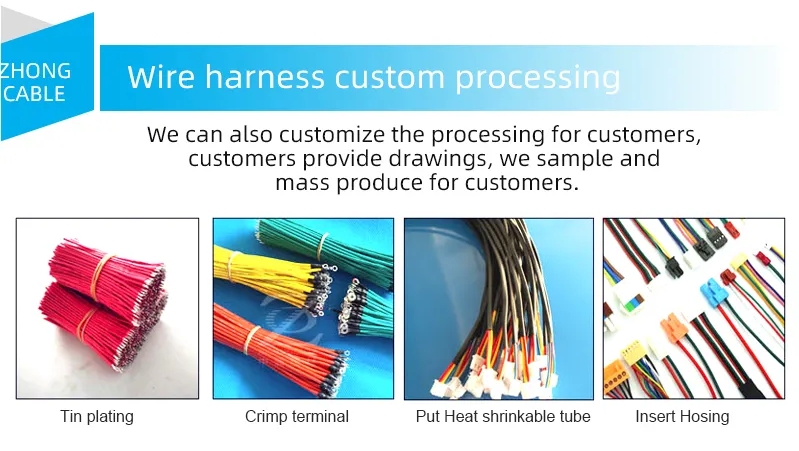 ZHONG CABLE

Wire harness custom processing

We can also customize the processing for customers, customers provide drawings, we sample and mass produce for customers.

Tin plating

Crimp terminal

Put Heat shrinkable tube

Insert Hosing